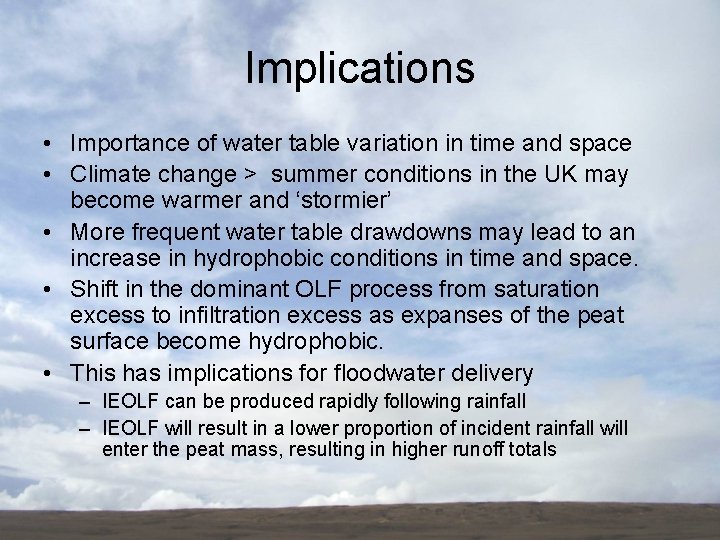 Implications

• Importance of water table variation in time and space
• Climate change > summer conditions in the UK may become warmer and 'stormier'
• More frequent water table drawdowns may lead to an increase in hydrophobic conditions in time and space.
• Shift in the dominant OLF process from saturation excess to infiltration excess as expanses of the peat surface become hydrophobic.
• This has implications for floodwater delivery
– IEOLF can be produced rapidly following rainfall
– IEOLF will result in a lower proportion of incident rainfall will enter the peat mass, resulting in higher runoff totals